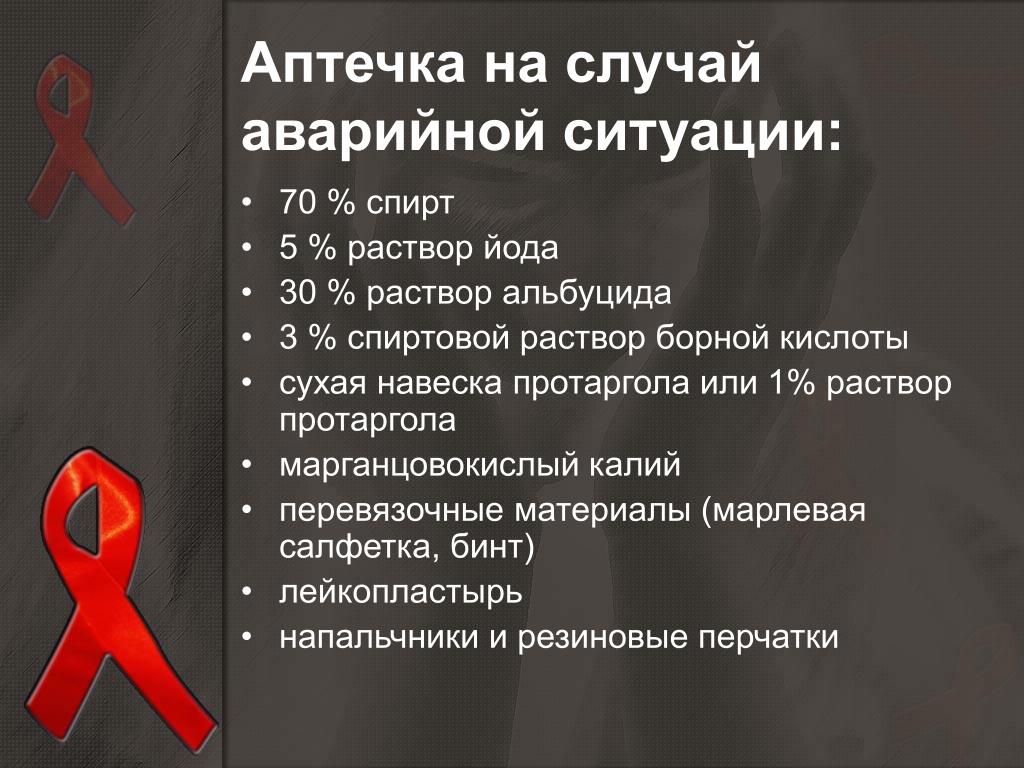 Аптечка на случай аварийной ситуации:

• 70 % спирт
• 5 % раствор йода
• 30 % раствор альбуцида
• 3 % спиртовой раствор борной кислоты
• сухая навеска протаргола или 1% раствор протаргола
• марганцовокислый калий
• перевязочные материалы (марлевая салфетка, бинт)
• лейкопластырь
• напальчники и резиновые перчатки